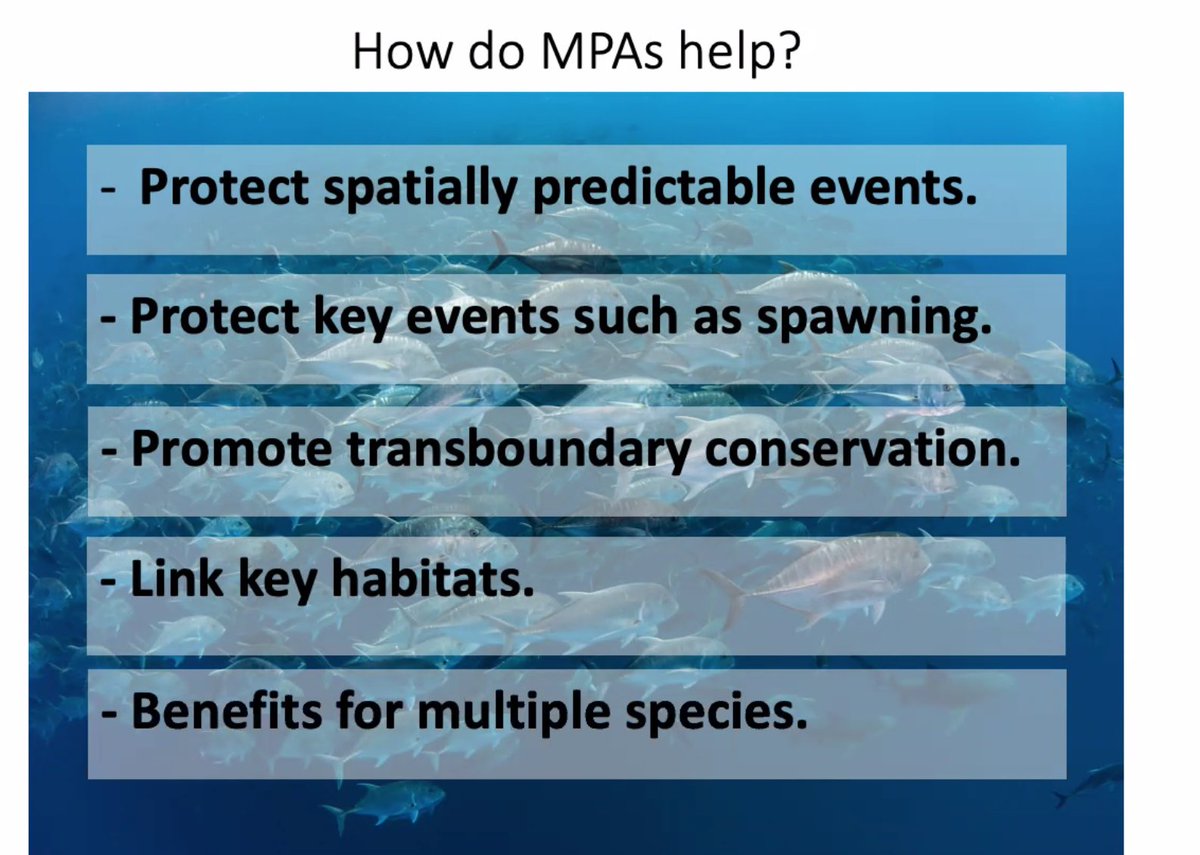 How do MPAs help?

- Protect spatially predictable events.

- Protect key events such as spawning.

- Promote transboundary conservation.

- Link key habitats.

- Benefits for multiple species.